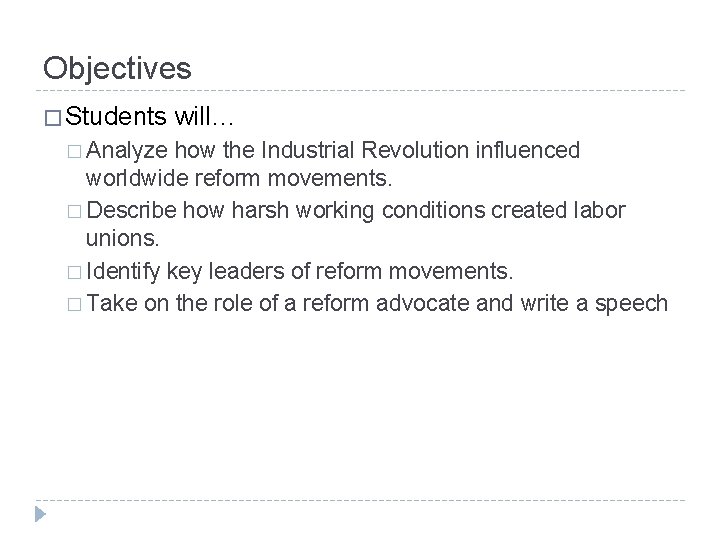 Objectives

□ Students will…

□ Analyze how the Industrial Revolution influenced worldwide reform movements.

□ Describe how harsh working conditions created labor unions.

□ Identify key leaders of reform movements.

□ Take on the role of a reform advocate and write a speech